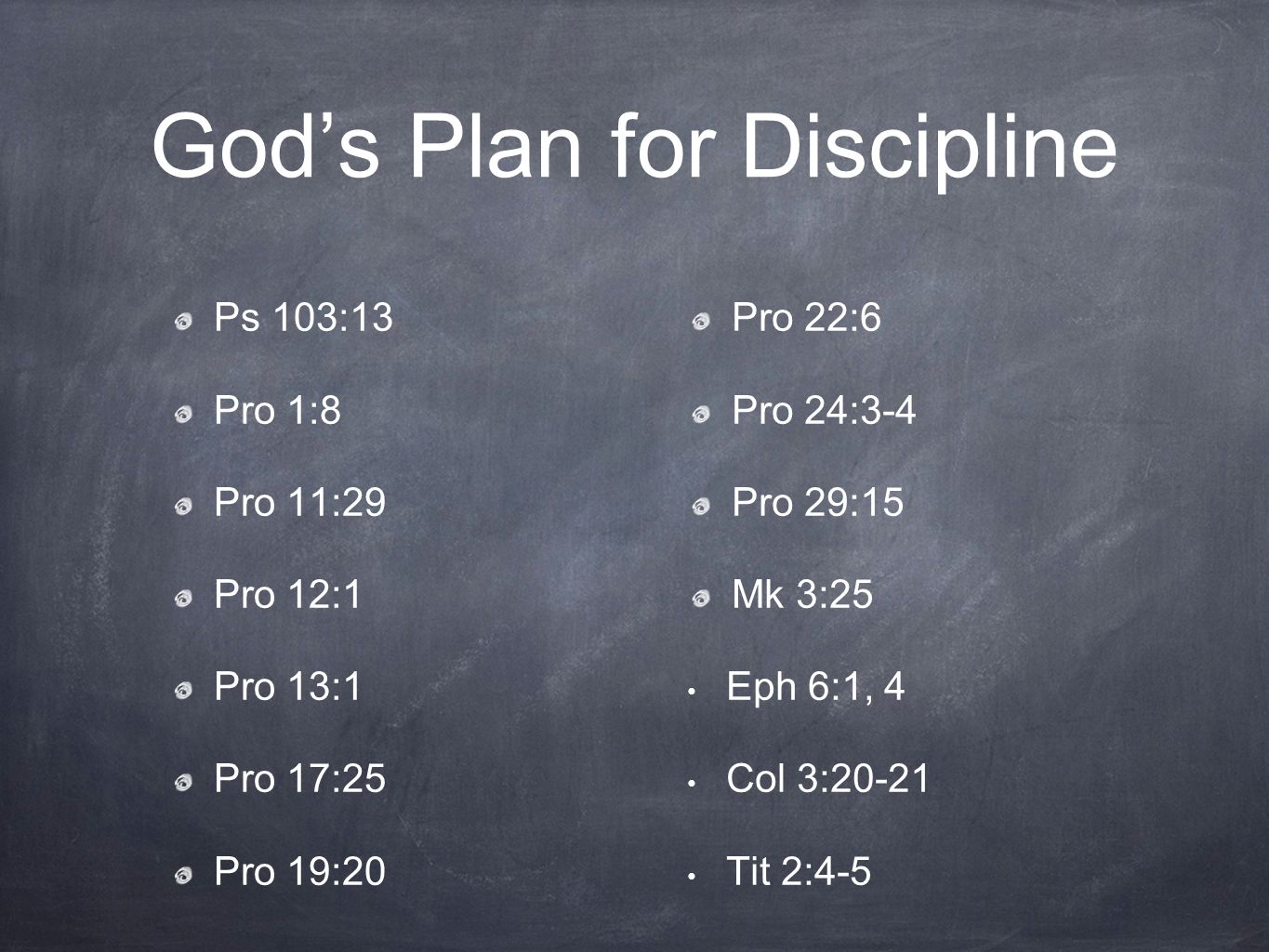 God’s Plan for Discipline

Ps 103:13

Pro 1:8

Pro 11:29

Pro 12:1

Pro 13:1

Pro 17:25

Pro 19:20

Pro 22:6

Pro 24:3-4

Pro 29:15

Mk 3:25

Eph 6:1, 4

Col 3:20-21

Tit 2:4-5